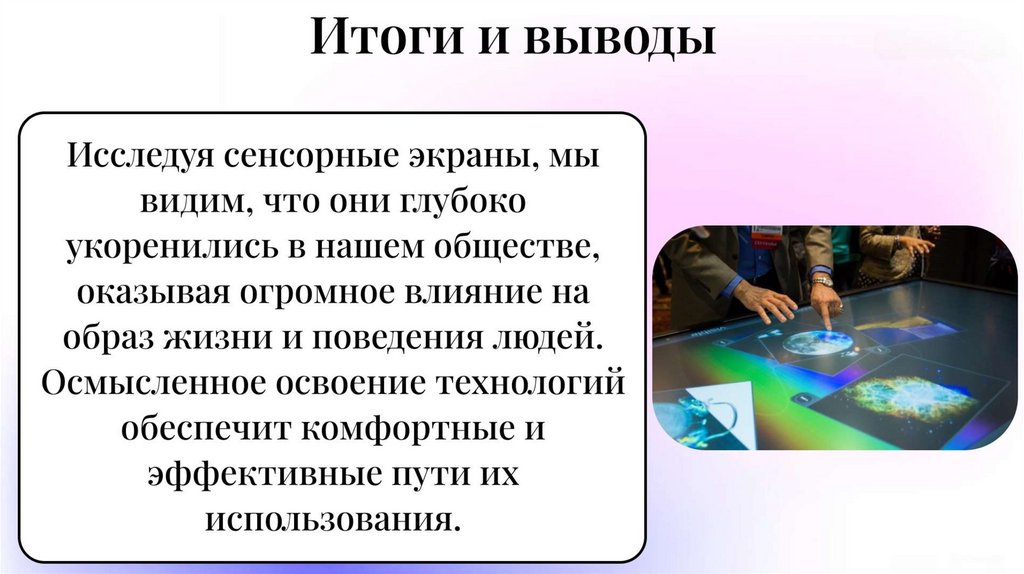 Итоги и выводы

Исследуя сенсорные экраны, мы видим, что они глубоко укоренились в нашем обществе, оказывая огромное влияние на образ жизни и поведения людей. Осмысленное освоение технологий обеспечит комфортные и эффективные пути их использования.